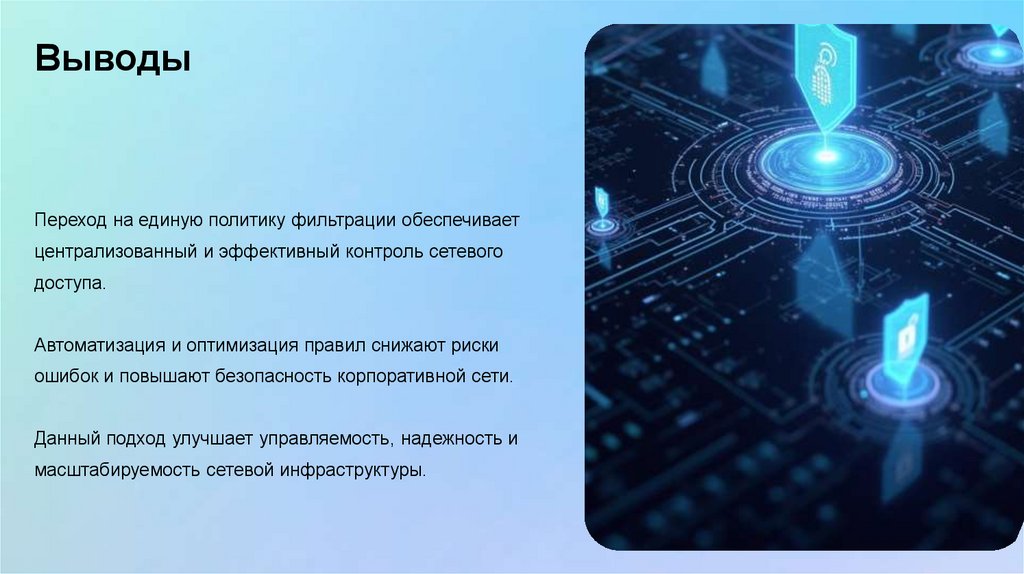 Выводы

Переход на единую политику фильтрации обеспечивает централизованный и эффективный контроль сетевого доступа.

Автоматизация и оптимизация правил снижают риски ошибок и повышают безопасность корпоративной сети.

Данный подход улучшает управляемость, надежность и масштабируемость сетевой инфраструктуры.